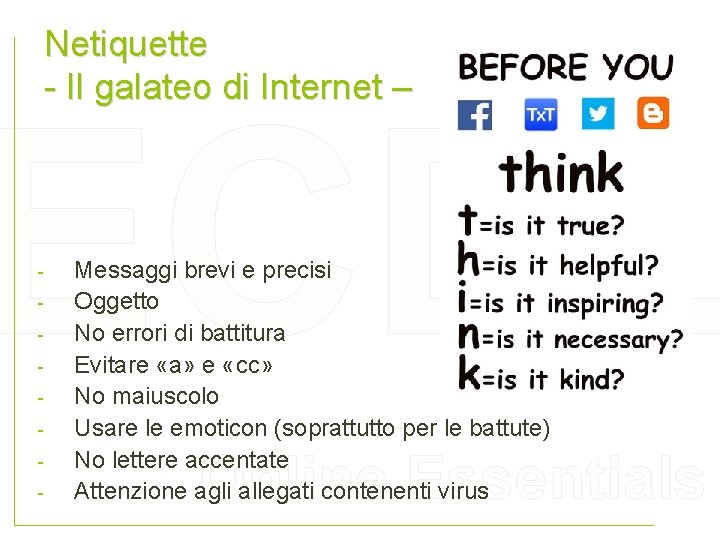 Netiquette
- Il galateo di Internet –

BEFORE YOU

f TxT

think

t=is it true?
h=is it helpful?
i=is it inspiring?
n=is it necessary?
k=is it kind?

- Messaggi brevi e precisi
- Oggetto
- No errori di battitura
- Evitare «a» e «cc»
- No maiuscolo
- Usare le emoticon (soprattutto per le battute)
- No lettere accentate
- Attenzione agli allegati contenenti virus

ECDL
Online Essentials